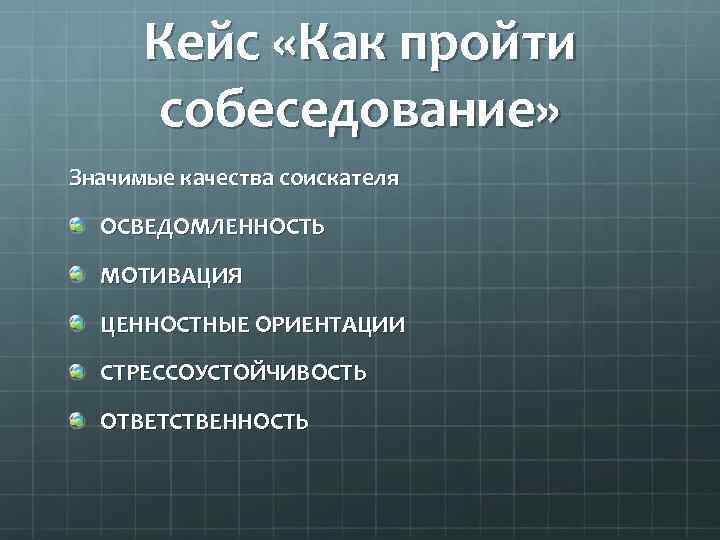 Кейс «Как пройти собеседование»

Значимые качества соискателя

ОСВЕДОМЛЕННОСТЬ

МОТИВАЦИЯ

ЦЕННОСТНЫЕ ОРИЕНТАЦИИ

СТРЕССОУСТОЙЧИВОСТЬ

ОТВЕТСТВЕННОСТЬ